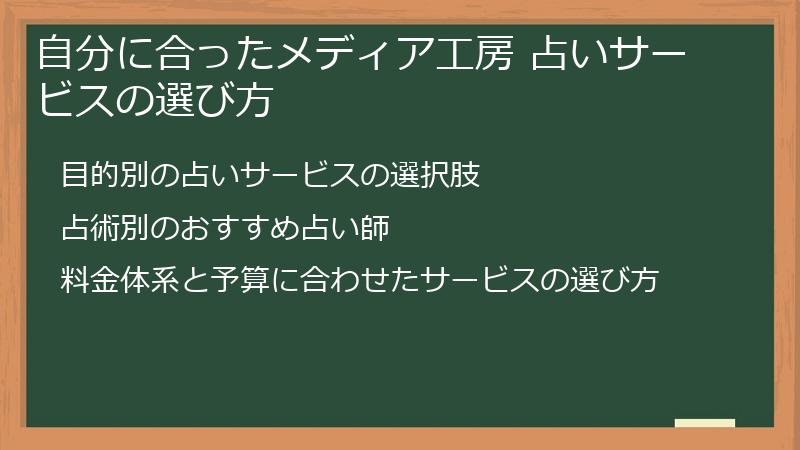 自分に合ったメディア工房 占いサービスの選び方

目的別の占いサービスの選択肢

占術別のおすすめ占い師

料金体系と予算に合わせたサービスの選び方